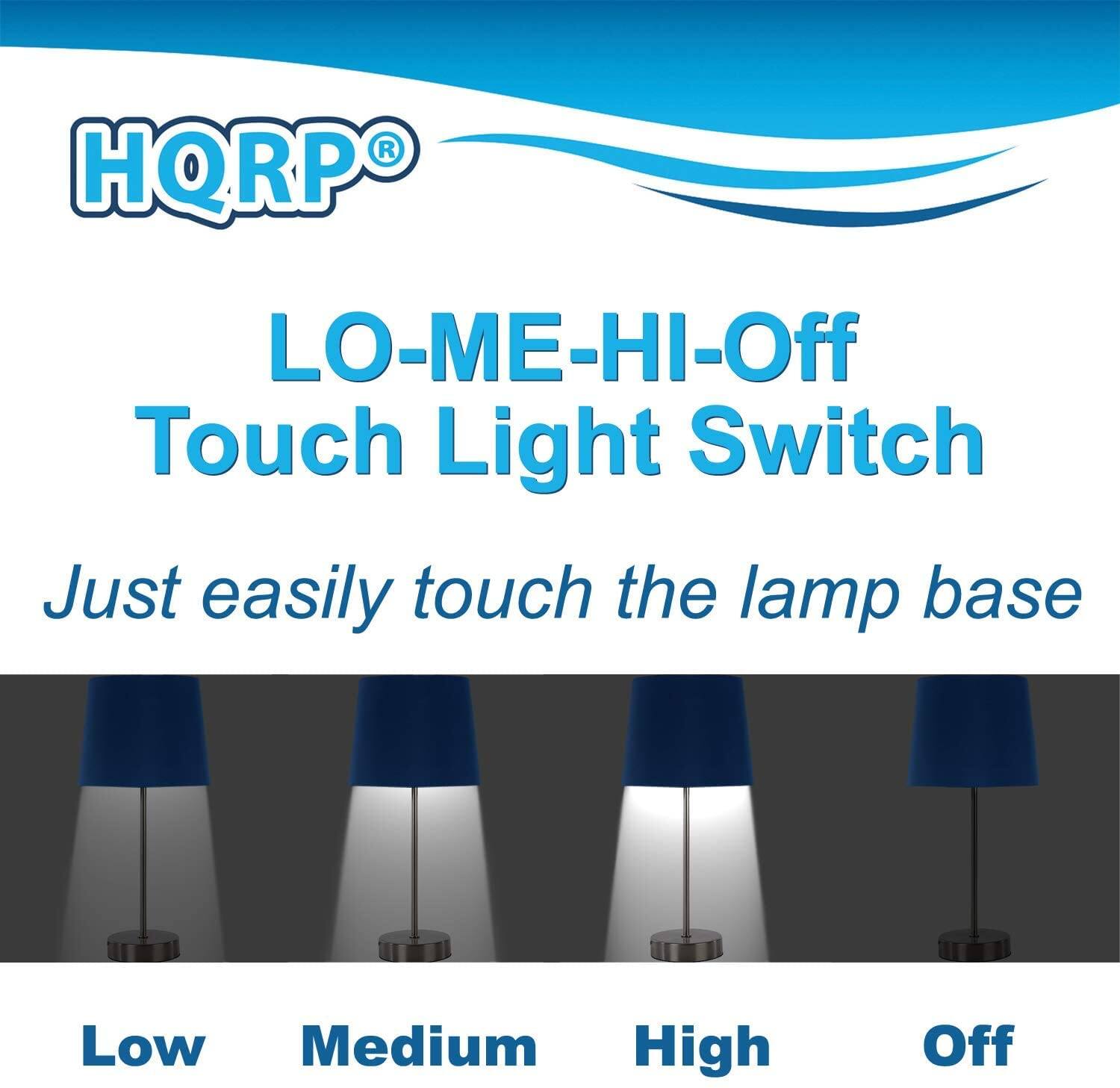 HQRP®

LO-ME-HI-Off
Touch Light Switch

Just easily touch the lamp base

Low Medium High Off